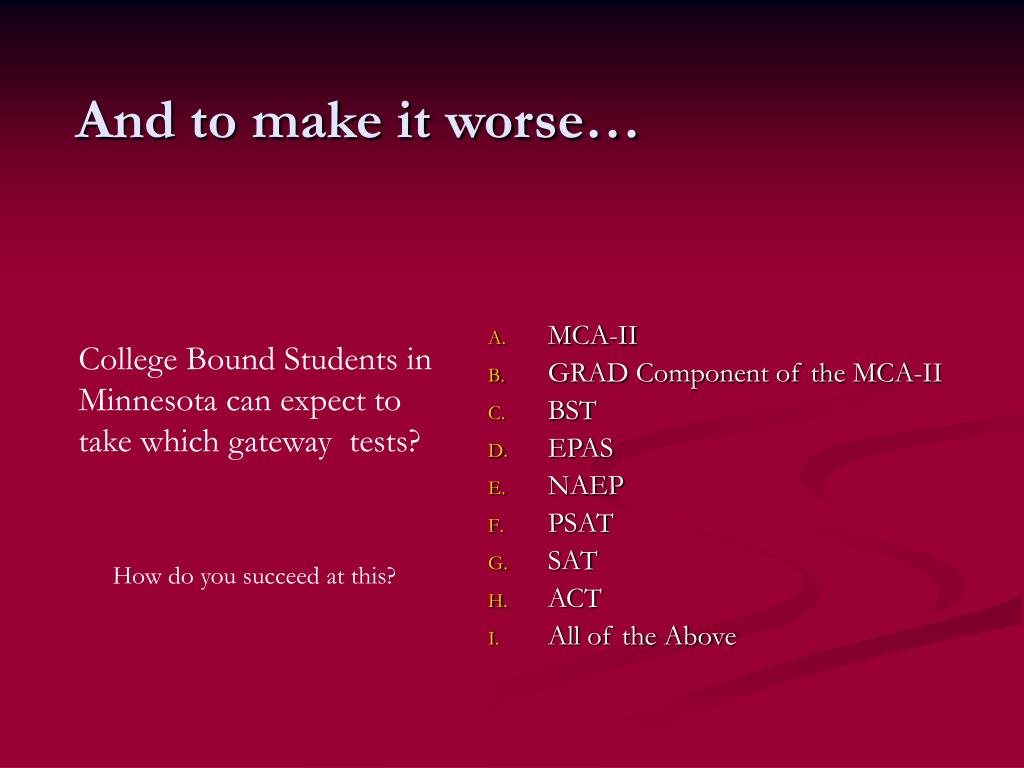 And to make it worse…

College Bound Students in Minnesota can expect to take which gateway tests?

How do you succeed at this?

A. MCA-II
B. GRAD Component of the MCA-II
C. BST
D. EPAS
E. NAEP
F. PSAT
G. SAT
H. ACT
I. All of the Above